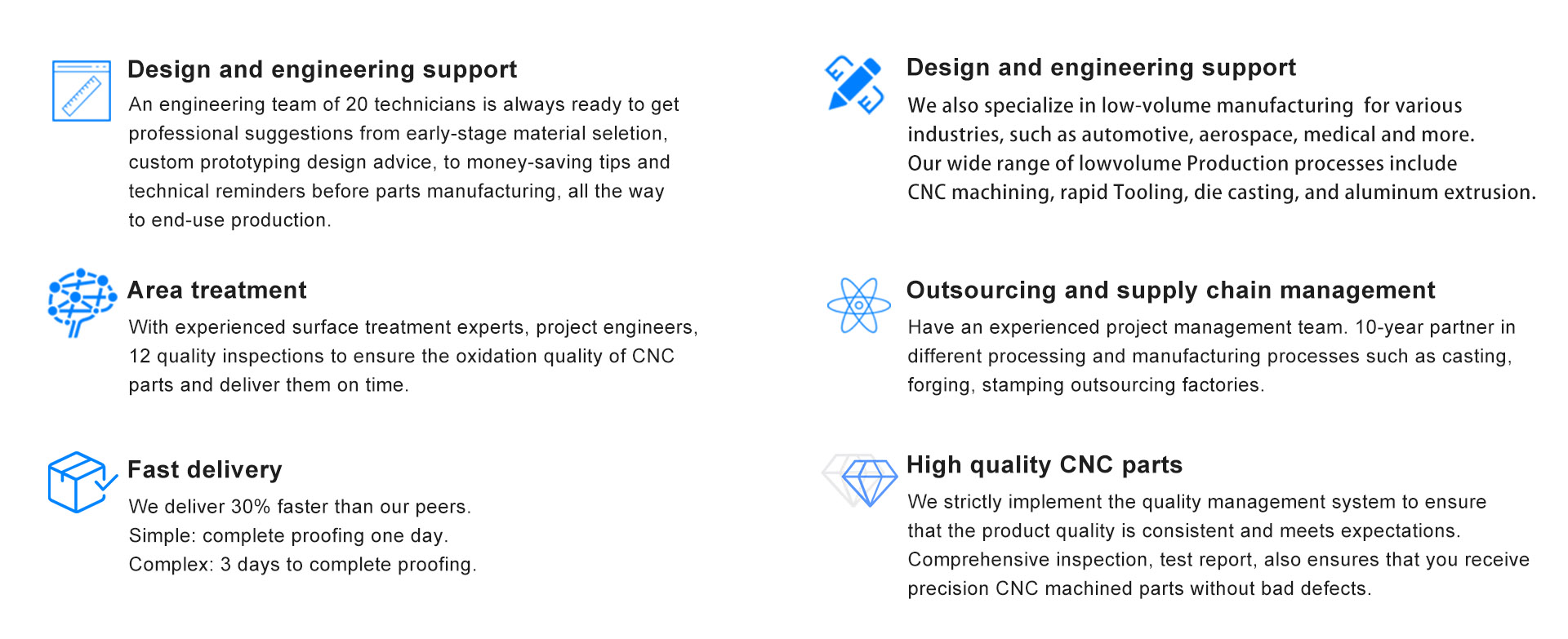 Design and engineering support

An engineering team of 20 technicians is always ready to get professional suggestions from early-stage material seletion, custom prototyping design advice, to money-saving tips and technical reminders before parts manufacturing, all the way to end-use production.

Area treatment

With experienced surface treatment experts, project engineers, 12 quality inspections to ensure the oxidation quality of CNC parts and deliver them on time.

Fast delivery

We deliver 30% faster than our peers.
Simple: complete proofing one day.
Complex: 3 days to complete proofing.

Design and engineering support

We also specialize in low-volume manufacturing for various industries, such as automotive, aerospace, medical and more.
Our wide range of lowvolume Production processes include CNC machining, rapid Tooling, die casting, and aluminum extrusion.

Outsourcing and supply chain management

Have an experienced project management team. 10-year partner in different processing and manufacturing processes such as casting, forging, stamping outsourcing factories.

High quality CNC parts

We strictly implement the quality management system to ensure that the product quality is consistent and meets expectations. Comprehensive inspection, test report, also ensures that you receive precision CNC machined parts without bad defects.